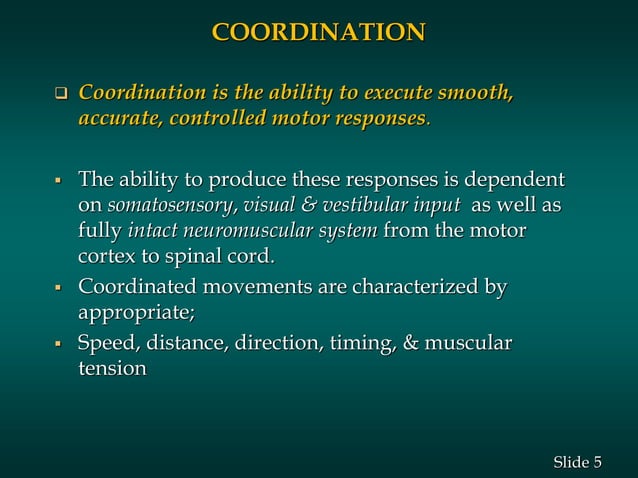 COORDINATION

❑ Coordination is the ability to execute smooth, accurate, controlled motor responses.

▪ The ability to produce these responses is dependent on somatosensory, visual & vestibular input as well as fully intact neuromuscular system from the motor cortex to spinal cord.

▪ Coordinated movements are characterized by appropriate;

▪ Speed, distance, direction, timing, & muscular tension

Slide 5